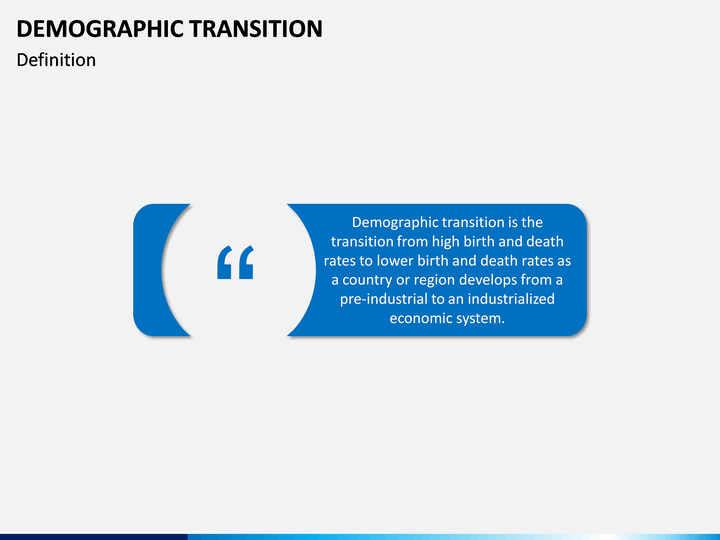 DEMOGRAPHIC TRANSITION

Definition

“

Demographic transition is the transition from high birth and death rates to lower birth and death rates as a country or region develops from a pre-industrial to an industrialized economic system.